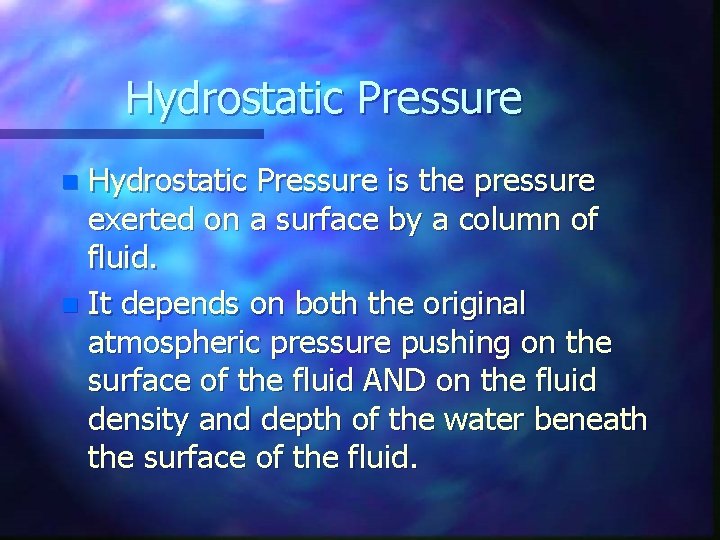 Hydrostatic Pressure

Hydrostatic Pressure is the pressure exerted on a surface by a column of fluid.

It depends on both the original atmospheric pressure pushing on the surface of the fluid AND on the fluid density and depth of the water beneath the surface of the fluid.